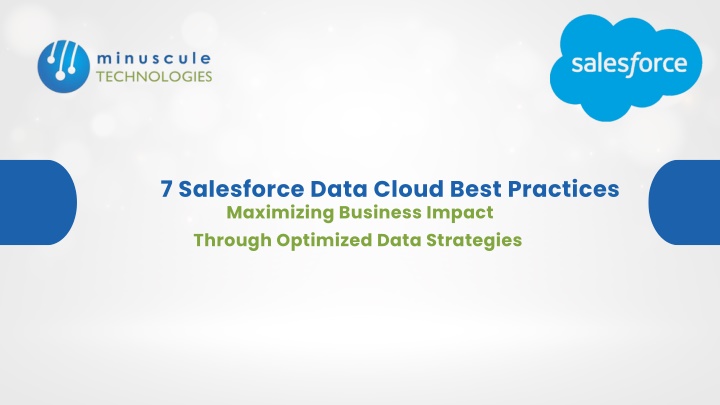 minuscule
TECHNOLOGIES

salesforce

7 Salesforce Data Cloud Best Practices
Maximizing Business Impact
Through Optimized Data Strategies